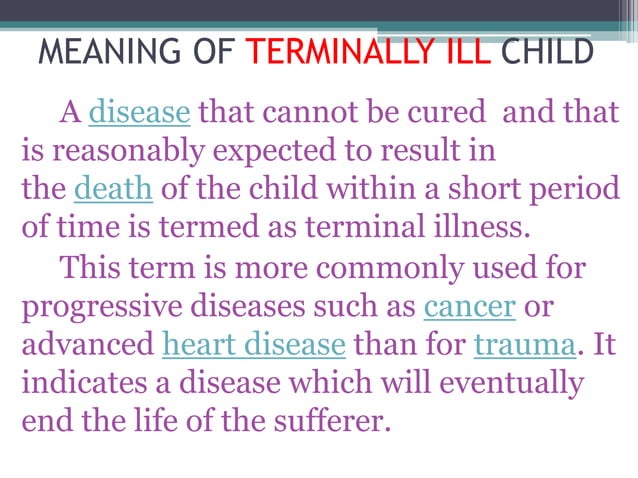 MEANING OF TERMINALLY ILL CHILD

A disease that cannot be cured and that is reasonably expected to result in the death of the child within a short period of time is termed as terminal illness.

This term is more commonly used for progressive diseases such as cancer or advanced heart disease than for trauma. It indicates a disease which will eventually end the life of the sufferer.